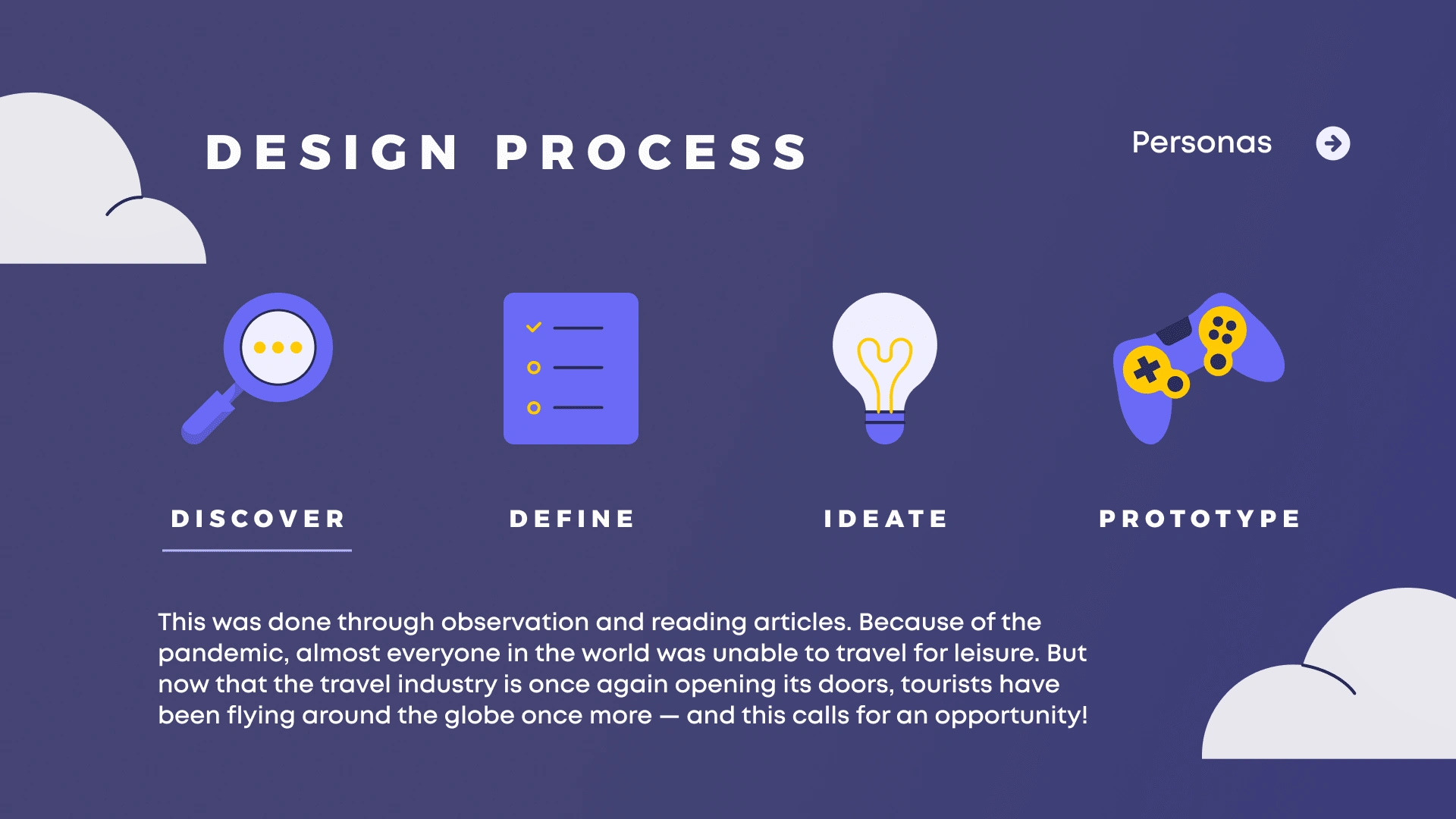 DESIGN PROCESS

Personas

DISCOVER

DEFINE

IDEATE

PROTOTYPE

This was done through observation and reading articles. Because of the pandemic, almost everyone in the world was unable to travel for leisure. But now that the travel industry is once again opening its doors, tourists have been flying around the globe once more — and this calls for an opportunity!